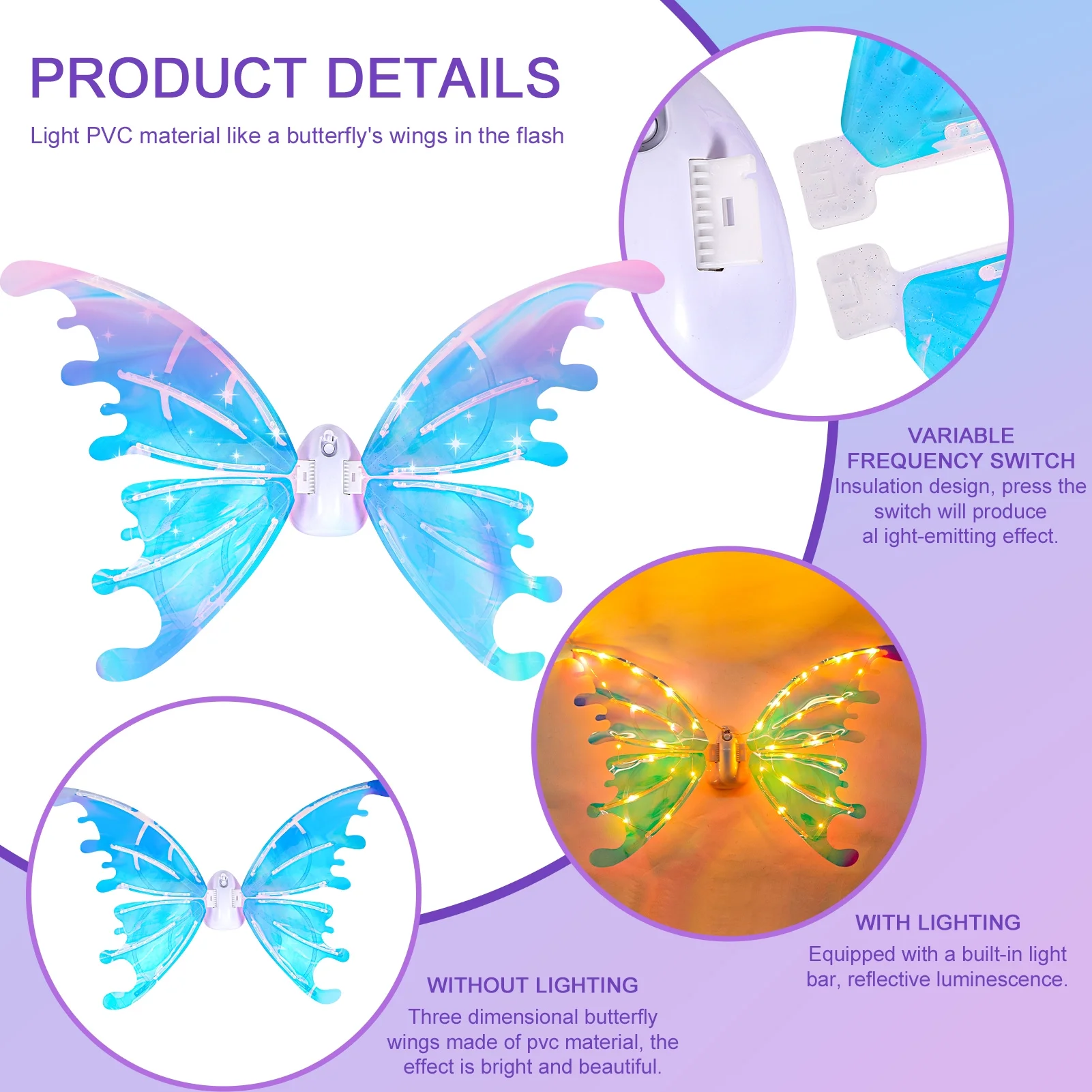 PRODUCT DETAILS

Light PVC material like a butterfly's wings in the flash

VARIABLE FREQUENCY SWITCH

Insulation design, press the switch will produce al ight-emitting effect.

WITH LIGHTING

Equipped with a built-in light bar, reflective luminescence.

WITHOUT LIGHTING

Three dimensional butterfly wings made of pvc material, the effect is bright and beautiful.